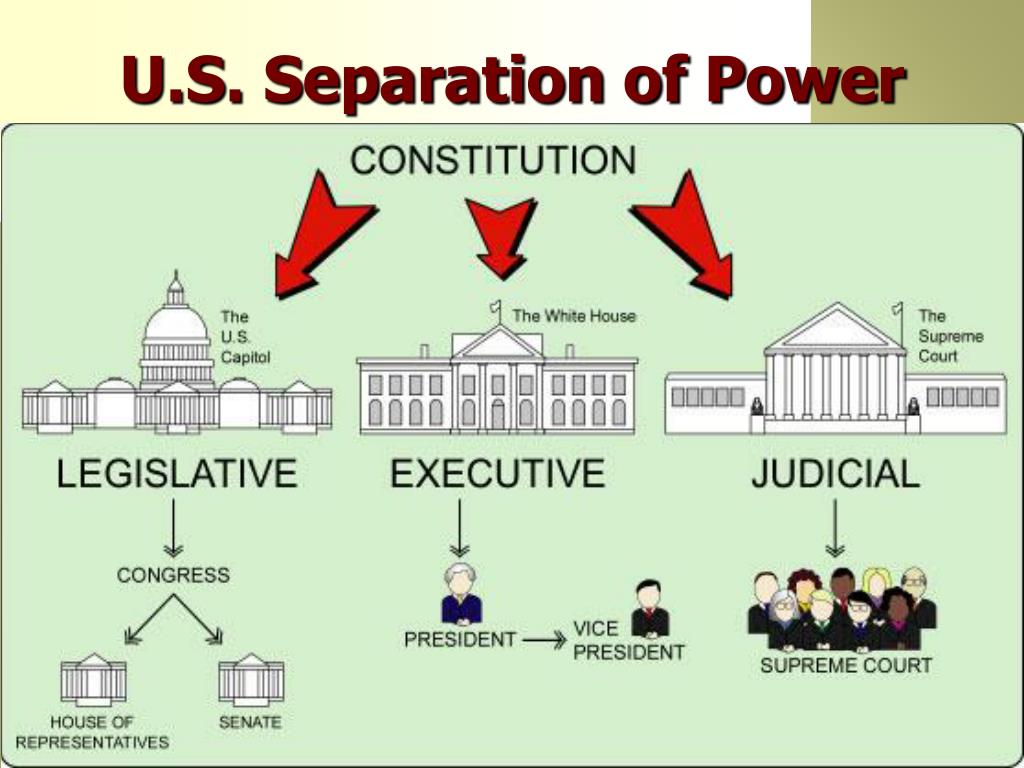 U.S. Separation of Power

CONSTITUTION

The U.S. Capitol

The White House

The Supreme Court

LEGISLATIVE

EXECUTIVE

JUDICIAL

CONGRESS

HOUSE OF REPRESENTATIVES

SENATE

PRESIDENT

VICE PRESIDENT

SUPREME COURT